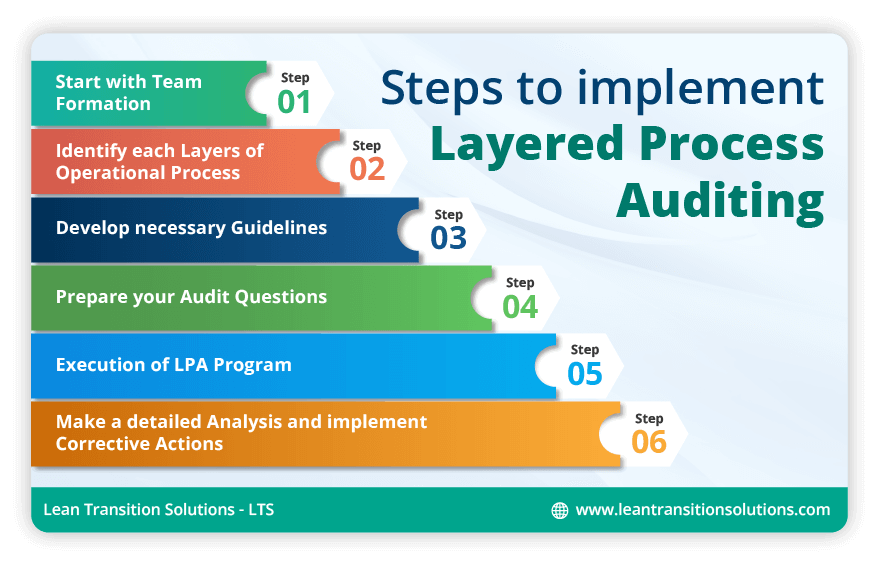 Steps to implement Layered Process Auditing

Start with Team Formation
Step 01

Identify each Layers of Operational Process
Step 02

Develop necessary Guidelines
Step 03

Prepare your Audit Questions
Step 04

Execution of LPA Program
Step 05

Make a detailed Analysis and implement Corrective Actions
Step 06

Lean Transition Solutions - LTS

www.leantransitionsolutions.com